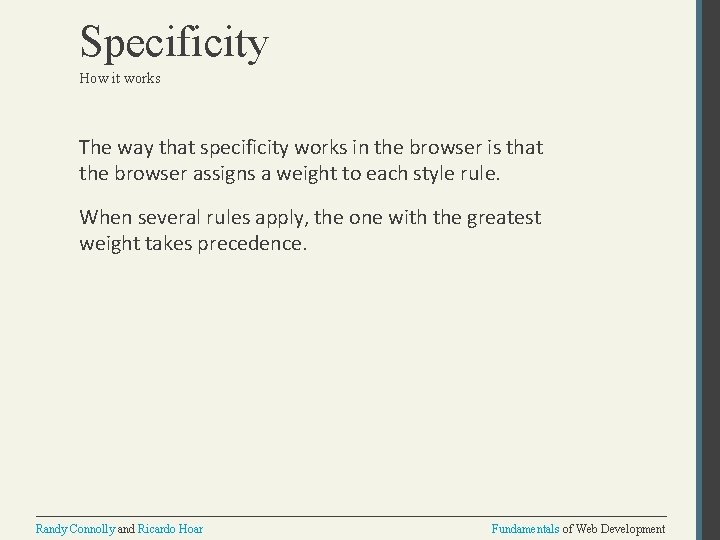 Specificity

How it works

The way that specificity works in the browser is that the browser assigns a weight to each style rule.

When several rules apply, the one with the greatest weight takes precedence.

Randy Connolly and Ricardo Hoar

Fundamentals of Web Development